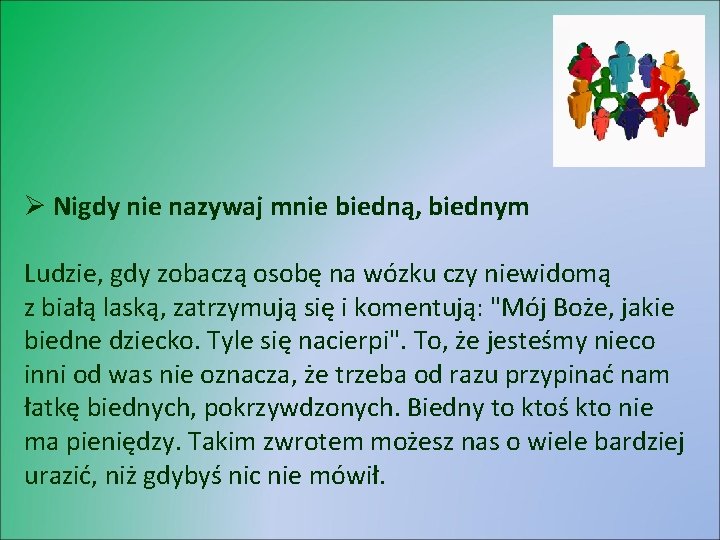 ➢ Nigdy nie nazywaj mnie biedną, biednym

Ludzie, gdy zobaczą osobę na wózku czy niewidomą z białą laską, zatrzymują się i komentują: "Mój Boże, jakie biedne dziecko. Tyle się nacierpi". To, że jesteśmy nieco inni od was nie oznacza, że trzeba od razu przypinać nam łatkę biednych, pokrzywdzonych. Biedny to ktoś kto nie ma pieniędzy. Takim zwrotem możesz nas o wiele bardziej urazić, niż gdybyś nic nie mówił.